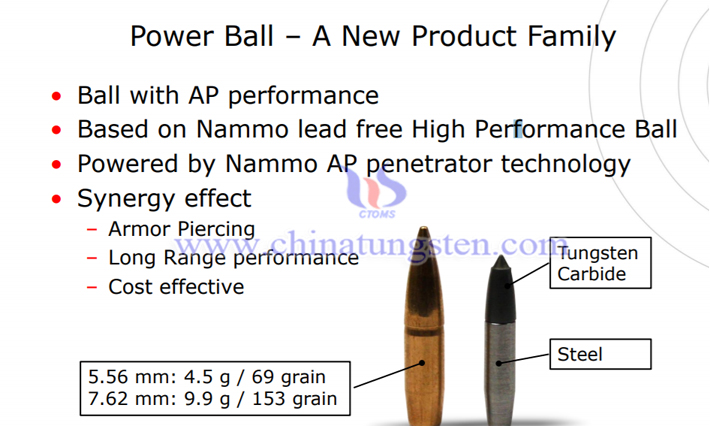 Power Ball – A New Product Family

• Ball with AP performance
• Based on Nammo lead free High Performance Ball
• Powered by Nammo AP penetrator technology
• Synergy effect
– Armor Piercing
– Long Range performance
– Cost effective

CTOMS
www.chinatungsten.com

Tungsten Carbide

Steel

5.56 mm: 4.5 g / 69 grain
7.62 mm: 9.9 g / 153 grain